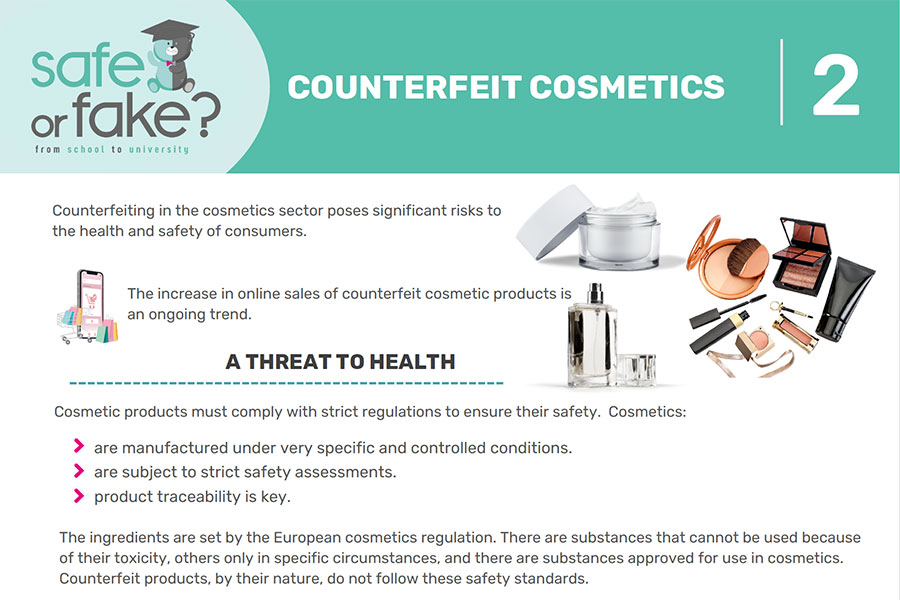 safe or fake?
from school to university

COUNTERFEIT COSMETICS

2

Counterfeiting in the cosmetics sector poses significant risks to the health and safety of consumers.

The increase in online sales of counterfeit cosmetic products is an ongoing trend.

A THREAT TO HEALTH

Cosmetic products must comply with strict regulations to ensure their safety. Cosmetics:

are manufactured under very specific and controlled conditions.
are subject to strict safety assessments.
product traceability is key.

The ingredients are set by the European cosmetics regulation. There are substances that cannot be used because of their toxicity, others only in specific circumstances, and there are substances approved for use in cosmetics. Counterfeit products, by their nature, do not follow these safety standards.